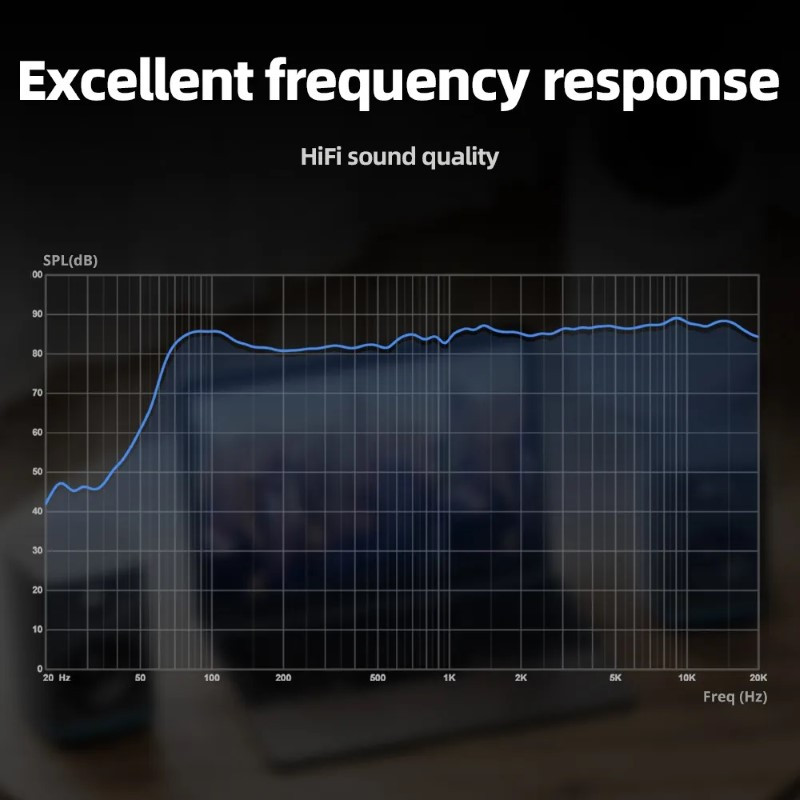 Excellent frequency response

HiFi sound quality

SPL(dB)

00
90
80
70
60
50
40
30
20
10
0

20 Hz
50
100
200
500
1K
2K
5K
10K
20K

Freq (Hz)